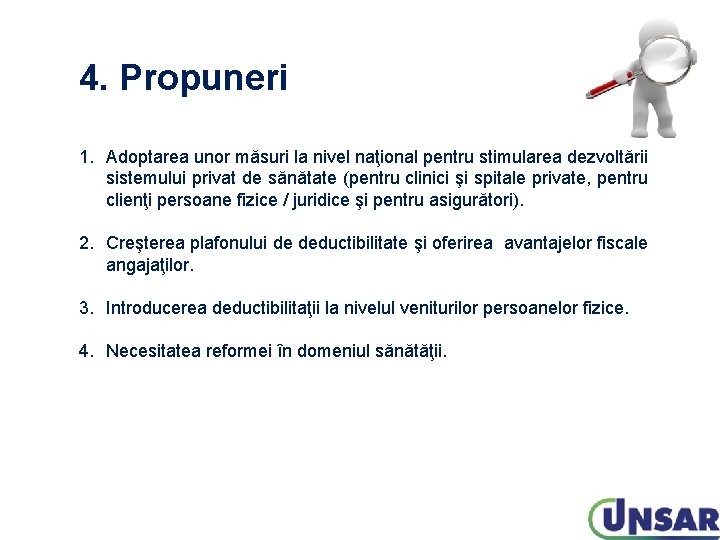 4. Propuneri

1. Adoptarea unor măsuri la nivel naţional pentru stimularea dezvoltării sistemului privat de sănătate (pentru clinici şi spitale private, pentru clienţi persoane fizice / juridice şi pentru asigurători).

2. Creşterea plafonului de deductibilitate şi oferirea avantajelor fiscale angajaţilor.

3. Introducerea deductibilitaţii la nivelul veniturilor persoanelor fizice.

4. Necesitatea reformei în domeniul sănătăţii.

UNSAR